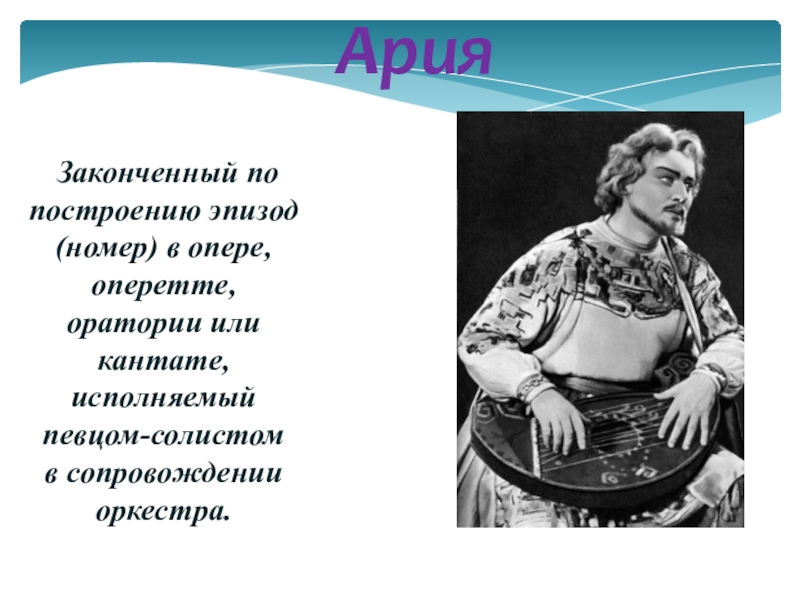 Ария

Законченный по построению эпизод (номер) в опере, оперетте, оратории или кантате, исполняемый певцом-солистом в сопровождении оркестра.